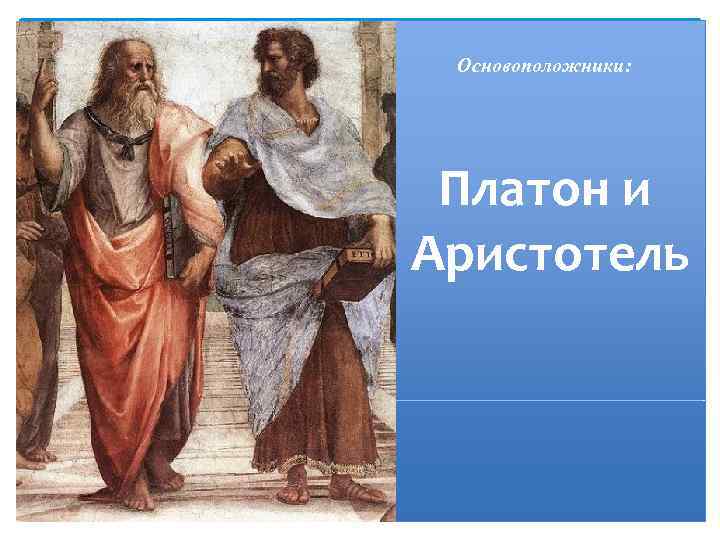 Основоположники:

Платон и Аристотель